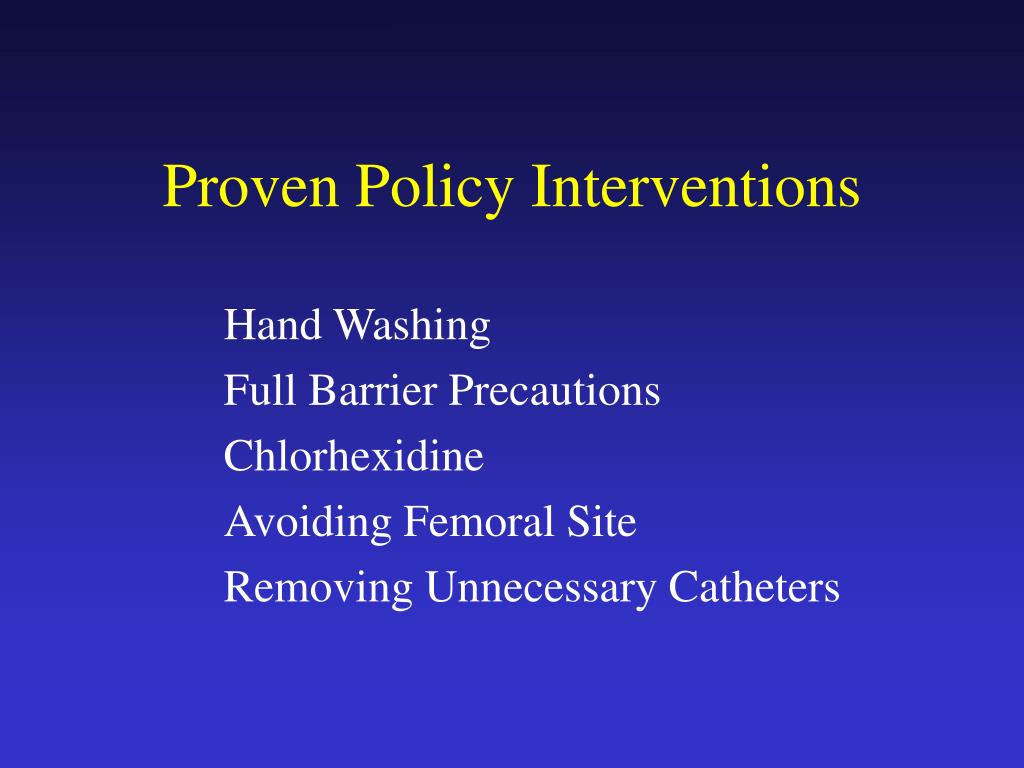 Proven Policy Interventions

Hand Washing
Full Barrier Precautions
Chlorhexidine
Avoiding Femoral Site
Removing Unnecessary Catheters